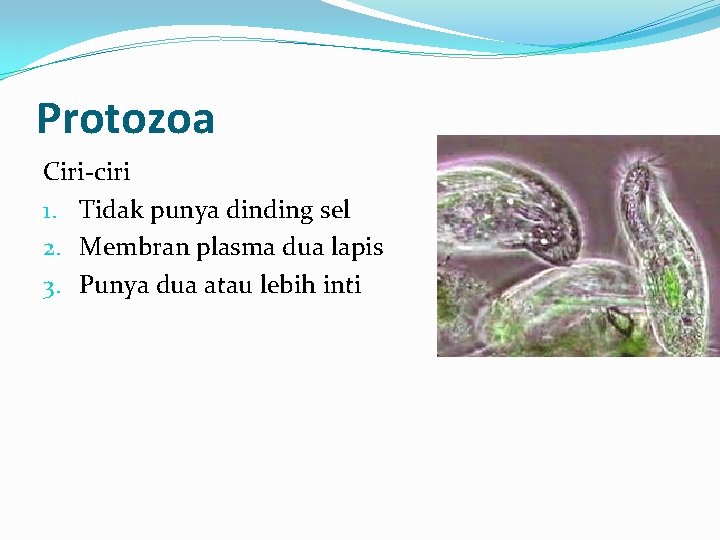 Protozoa

Ciri-ciri

1. Tidak punya dinding sel
2. Membran plasma dua lapis
3. Punya dua atau lebih inti